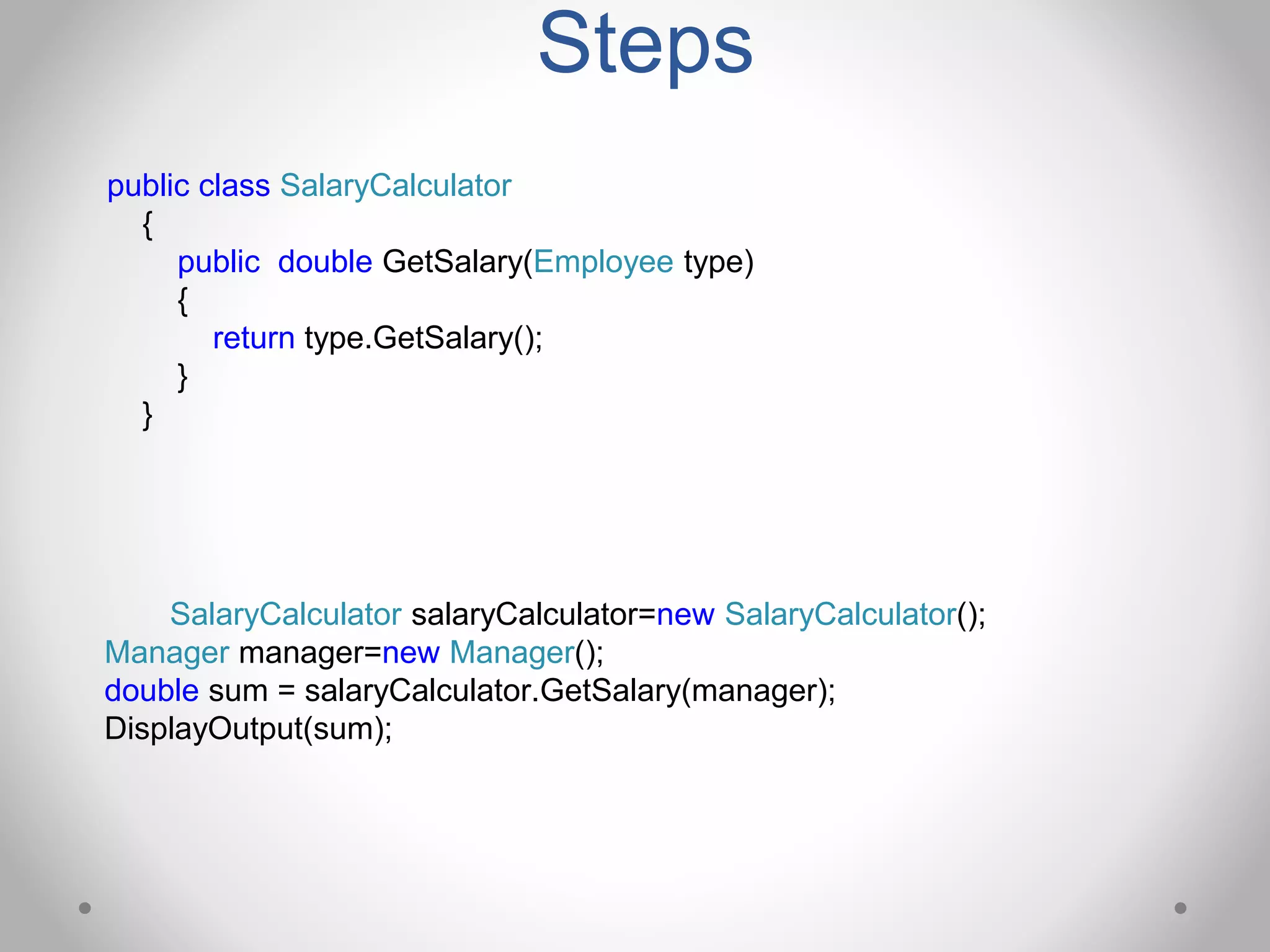 Steps

public class SalaryCalculator
{
public double GetSalary(Employee type)
{
return type.GetSalary();
}
}

SalaryCalculator salaryCalculator=new SalaryCalculator();
Manager manager=new Manager();
double sum = salaryCalculator.GetSalary(manager);
DisplayOutput(sum);